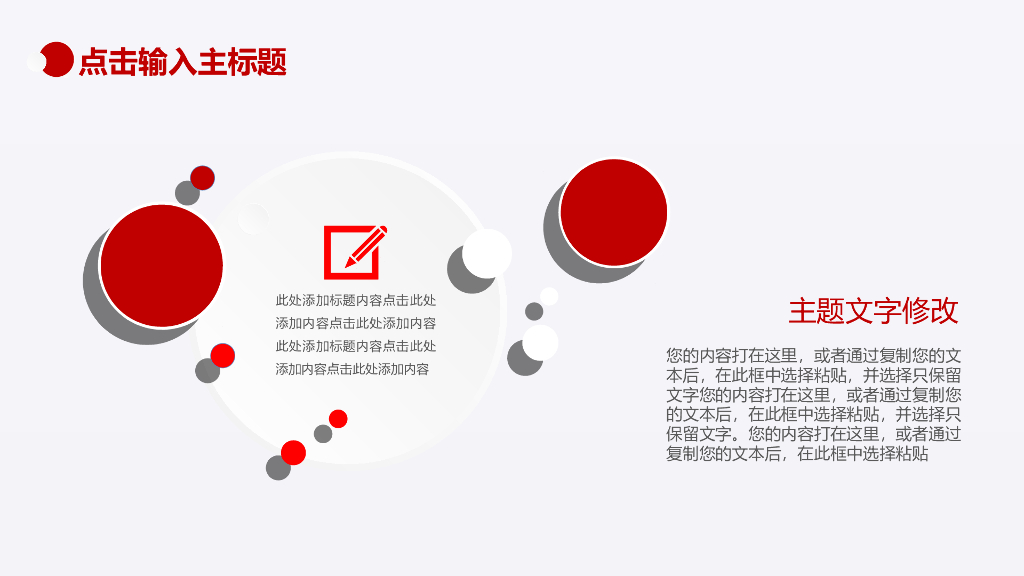 点击输入主标题

此处添加标题内容点击此处添加内容点击此处添加内容此处添加标题内容点击此处添加内容点击此处添加内容

主题文字修改

您的内容打在这里，或者通过复制您的文本后，在此框中选择粘贴，并选择只保留文字您的内容打在这里，或者通过复制您的文本后，在此框中选择粘贴，并选择只保留文字。您的内容打在这里，或者通过复制您的文本后，在此框中选择粘贴